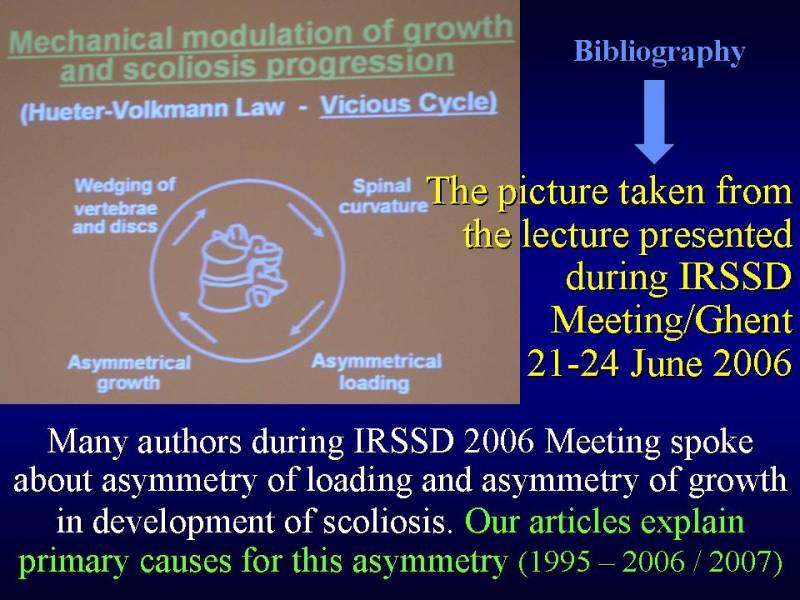 Mechanical modulation of growth and scoliosis progression

(Hueter-Volkmann Law - Vicious Cycle)

Wedging of vertebrae and discs

Spinal curvature

Asymmetrical growth

Asymmetrical loading

Bibliography

The picture taken from the lecture presented during IRSSD Meeting/Ghent 21-24 June 2006

Many authors during IRSSD 2006 Meeting spoke about asymmetry of loading and asymmetry of growth in development of scoliosis. Our articles explain primary causes for this asymmetry (1995 – 2006 / 2007)